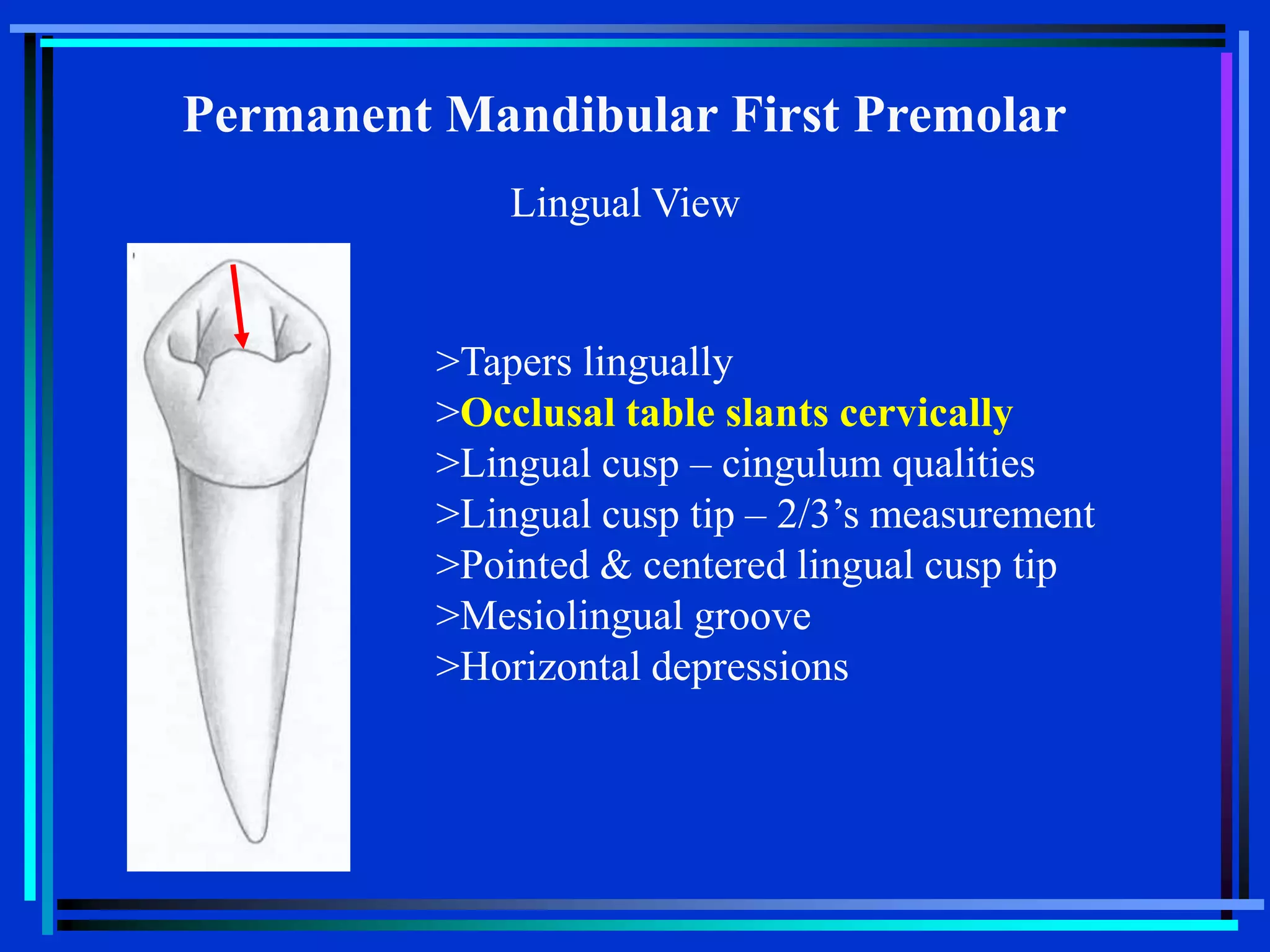 Permanent Mandibular First Premolar

Lingual View

>Tapers lingually
>Occlusal table slants cervically
>Lingual cusp – cingulum qualities
>Lingual cusp tip – 2/3’s measurement
>Pointed & centered lingual cusp tip
>Mesiolingual groove
>Horizontal depressions